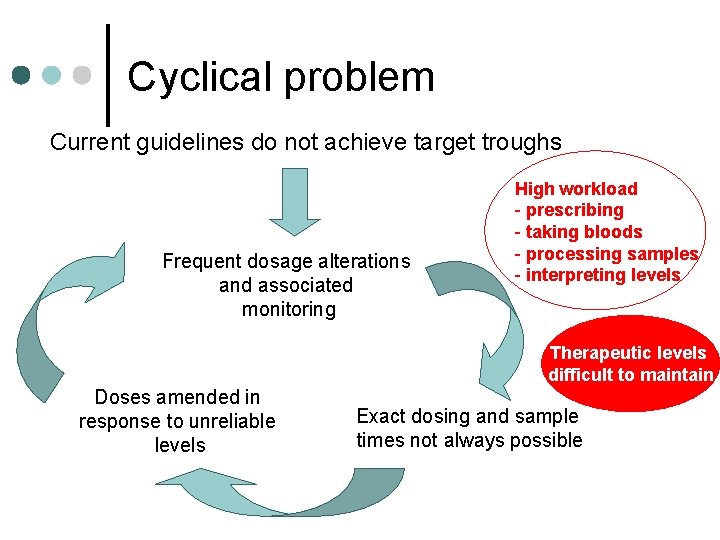 Cyclical problem

Current guidelines do not achieve target troughs

High workload
- prescribing
- taking bloods
- processing samples
- interpreting levels

Frequent dosage alterations and associated monitoring

Therapeutic levels difficult to maintain

Exact dosing and sample times not always possible

Doses amended in response to unreliable levels